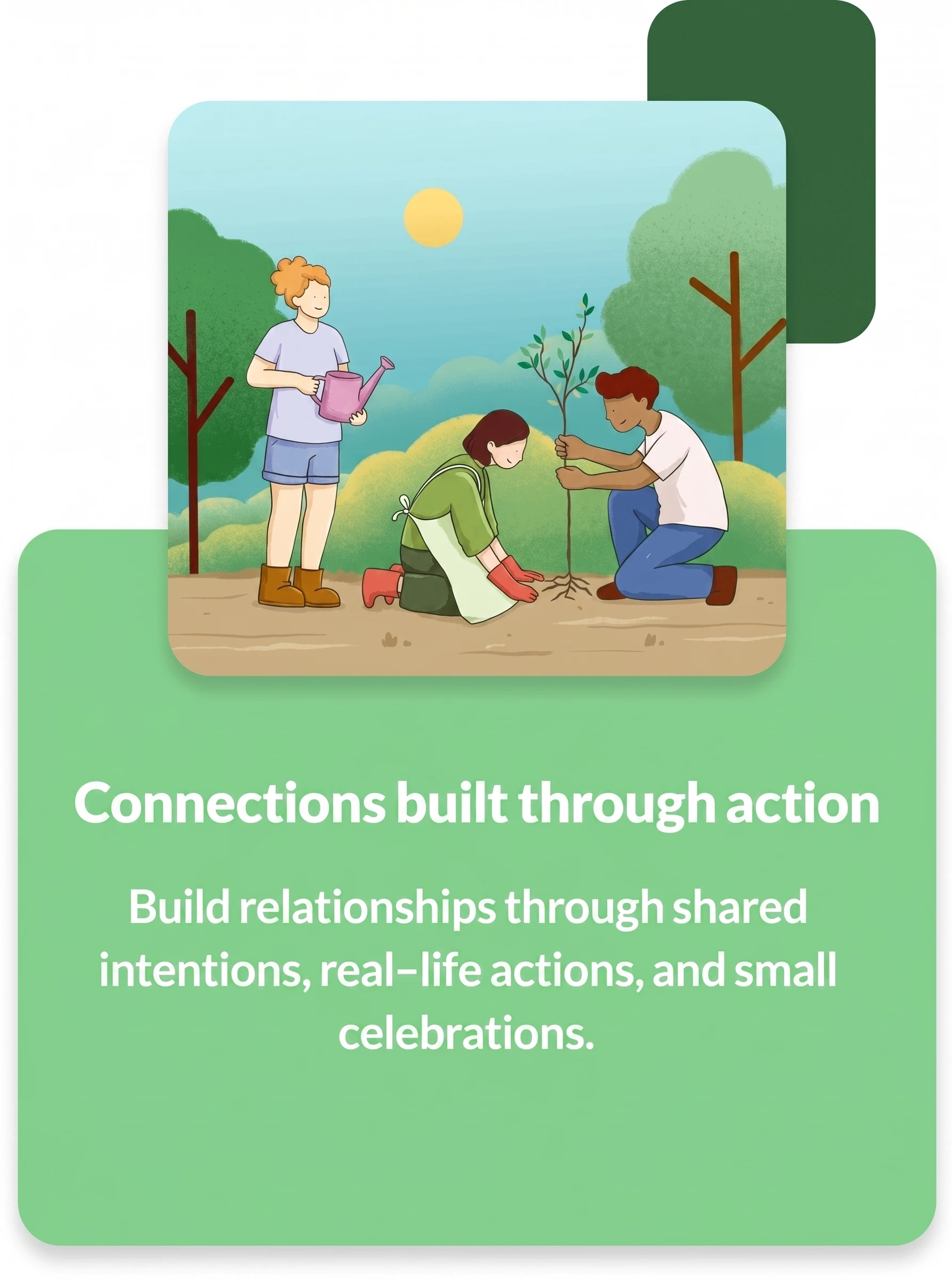 Connections built through action

Build relationships through shared intentions, real–life actions, and small celebrations.